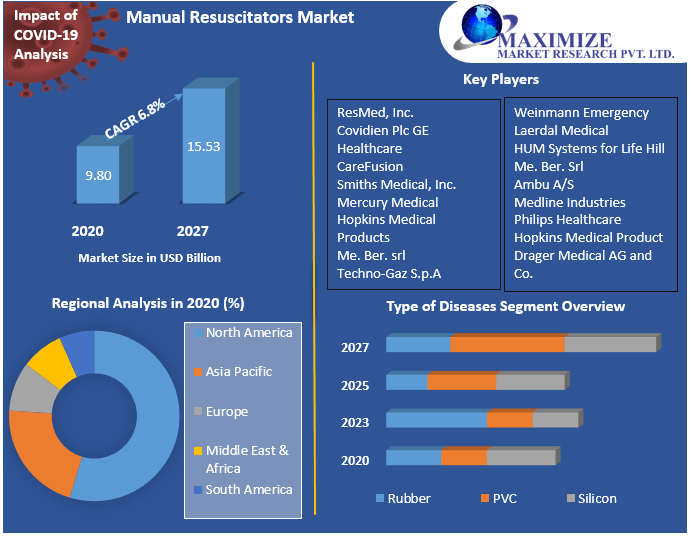 Impact of COVID-19 Analysis

Manual Resuscitators Market

MAXIMIZE
MARKET RESEARCH PVT. LTD.

CAGR 6.8%

9.80

15.53

2020

2027

Market Size in USD Billion

Key Players

ResMed, Inc.
Covidien Plc GE Healthcare
CareFusion
Smiths Medical, Inc.
Mercury Medical
Hopkins Medical Products
Me. Ber. srl
Techno-Gaz S.p.A

Weinmann Emergency
Laerdal Medical
HUM Systems for Life Hill
Me. Ber. Srl
Ambu A/S
Medline Industries
Philips Healthcare
Hopkins Medical Product
Drager Medical AG and Co.

Regional Analysis in 2020 (%)

North America
Asia Pacific
Europe
Middle East & Africa
South America

Type of Diseases Segment Overview

2027
2025
2023
2020

Rubber
PVC
Silicon